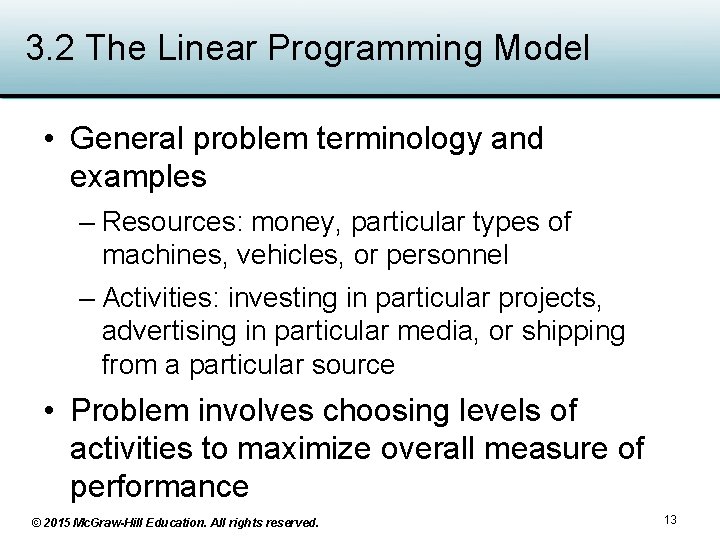 3.2 The Linear Programming Model

• General problem terminology and examples

– Resources: money, particular types of machines, vehicles, or personnel

– Activities: investing in particular projects, advertising in particular media, or shipping from a particular source

• Problem involves choosing levels of activities to maximize overall measure of performance

© 2015 McGraw-Hill Education. All rights reserved.

13